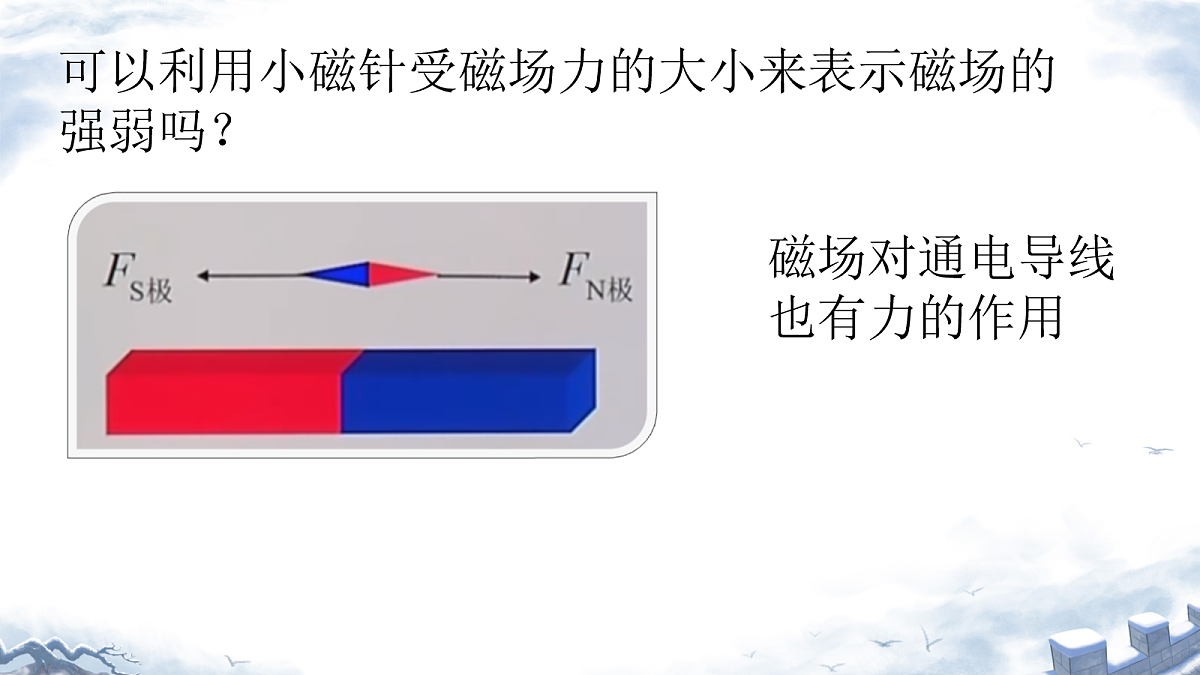 可以利用小磁针受磁场力的大小来表示磁场的强弱吗？

$F_{S极}$

$F_{N极}$

磁场对通电导线也有力的作用